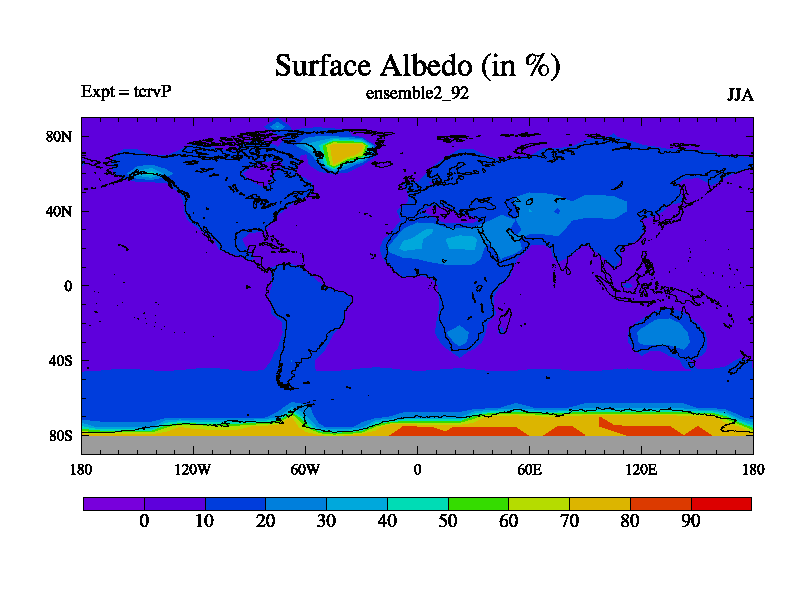 Surface Albedo (in %)

Expt = tcrvP

ensemble2_92

JJA

80N

40N

0

40S

80S

180

120W

60W

0

60E

120E

180

0

10

20

30

40

50

60

70

80

90